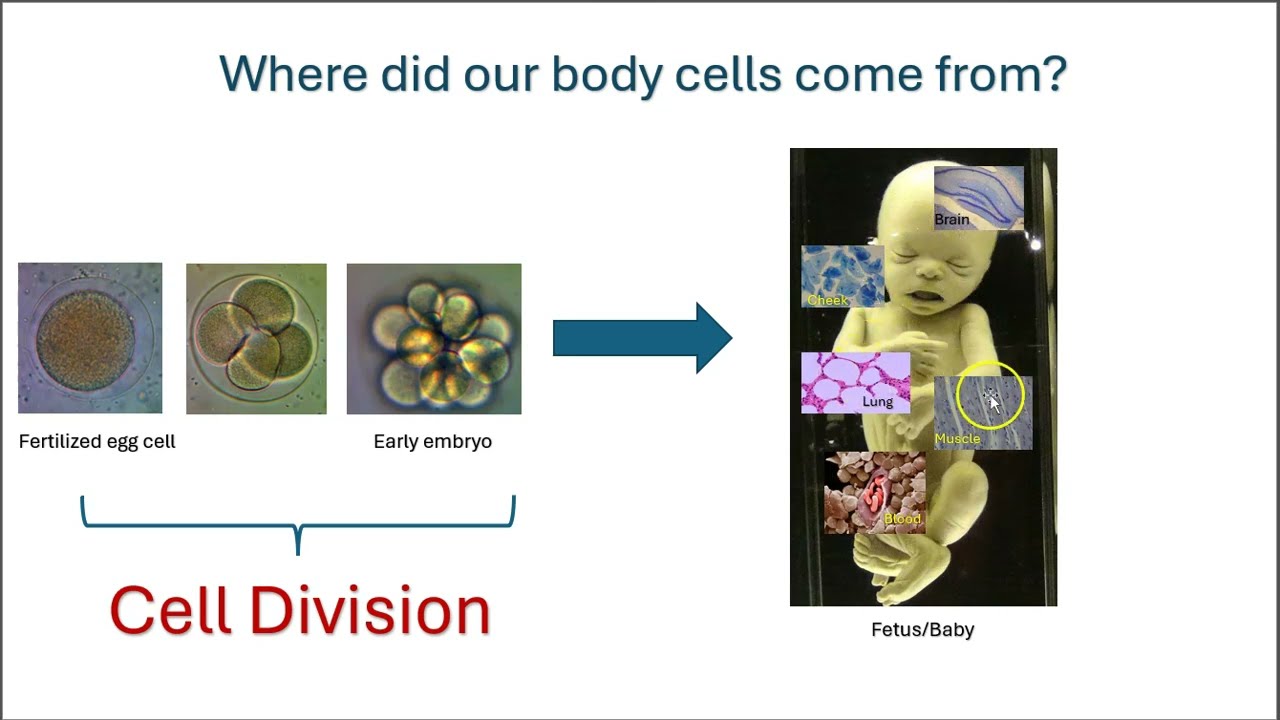 Where did our body cells come from?

Fertilized egg cell

Early embryo

Cell Division

Brain

Cheek

Lung

Muscle

Blood

Fetus/Baby